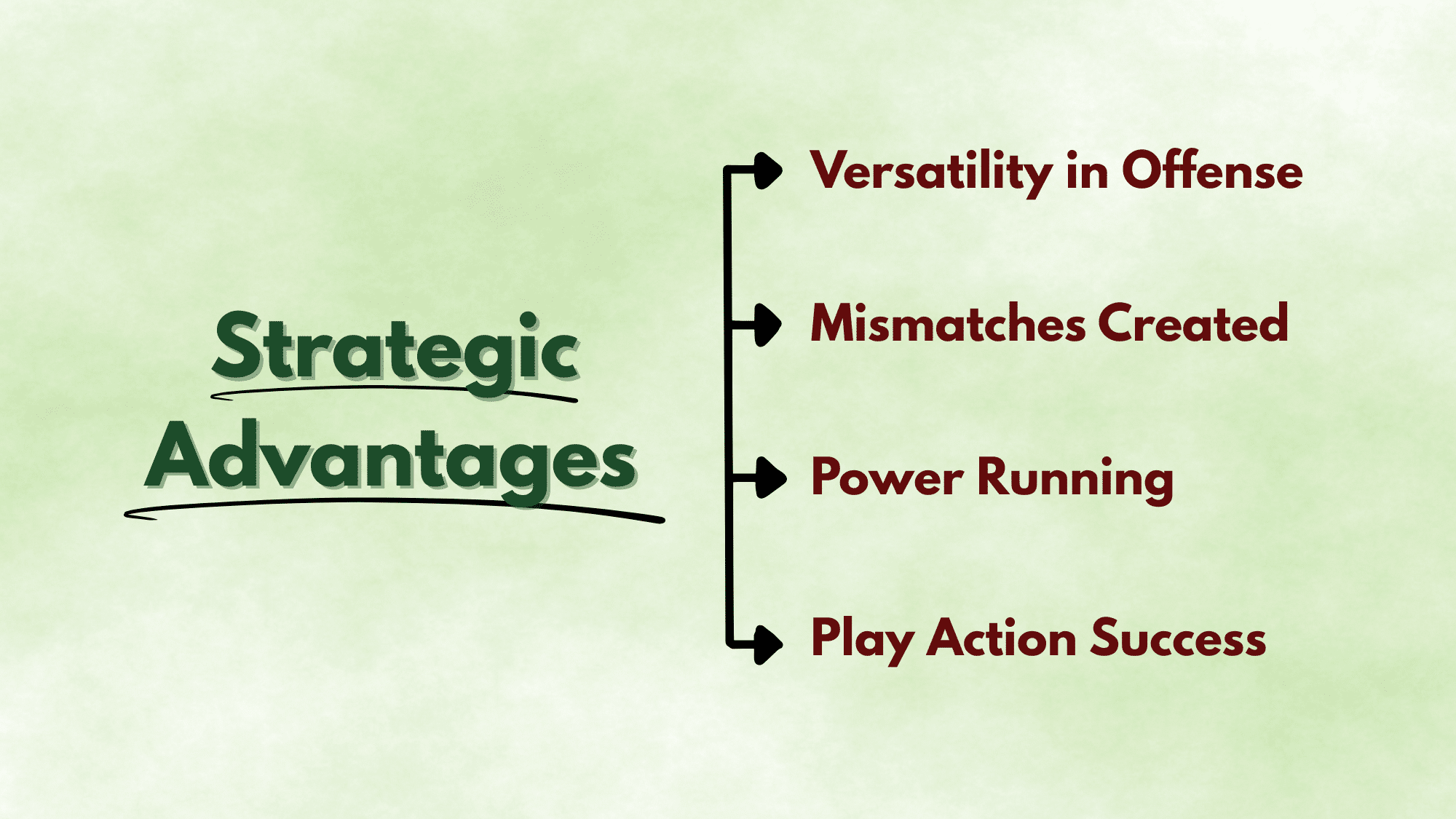 Strategic Advantages

Versatility in Offense

Mismatches Created

Power Running

Play Action Success